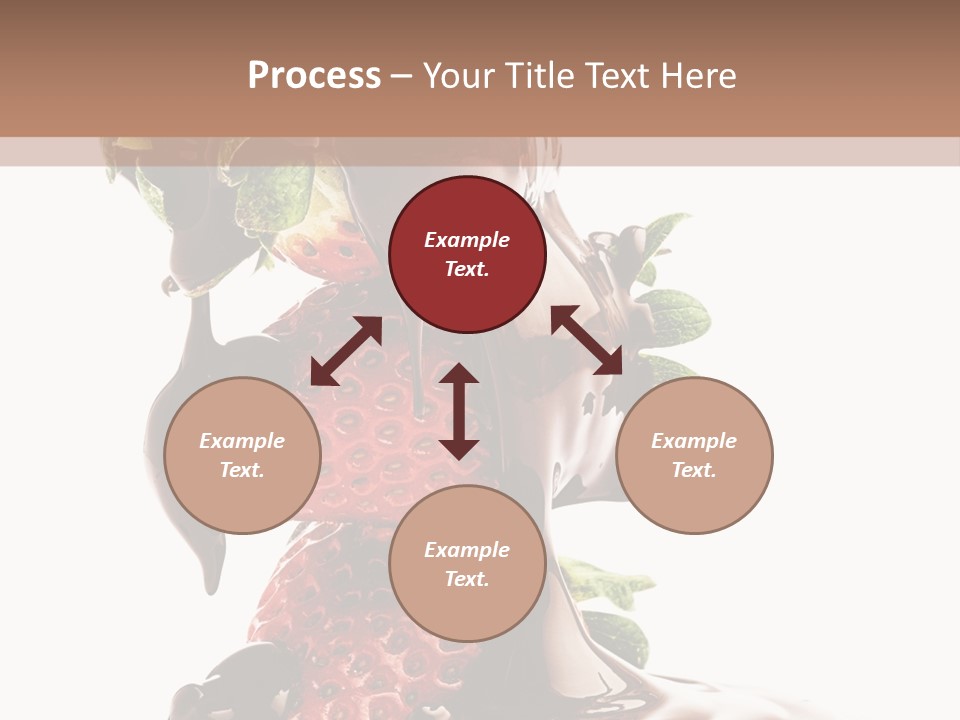 Process – Your Title Text Here

Example Text.

Example Text.

Example Text.

Example Text.